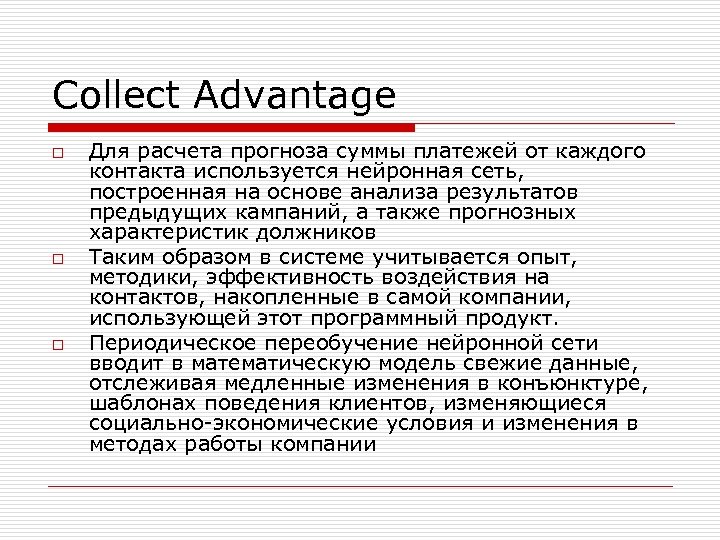 Collect Advantage

□ Для расчета прогноза суммы платежей от каждого контакта используется нейронная сеть, построенная на основе анализа результатов предыдущих кампаний, а также прогнозных характеристик должников

□ Таким образом в системе учитывается опыт, методики, эффективность воздействия на контактов, накопленные в самой компании, использующей этот программный продукт.

□ Периодическое переобучение нейронной сети вводит в математическую модель свежие данные, отслеживая медленные изменения в конъюнктуре, шаблонах поведения клиентов, изменяющиеся социально-экономические условия и изменения в методах работы компании